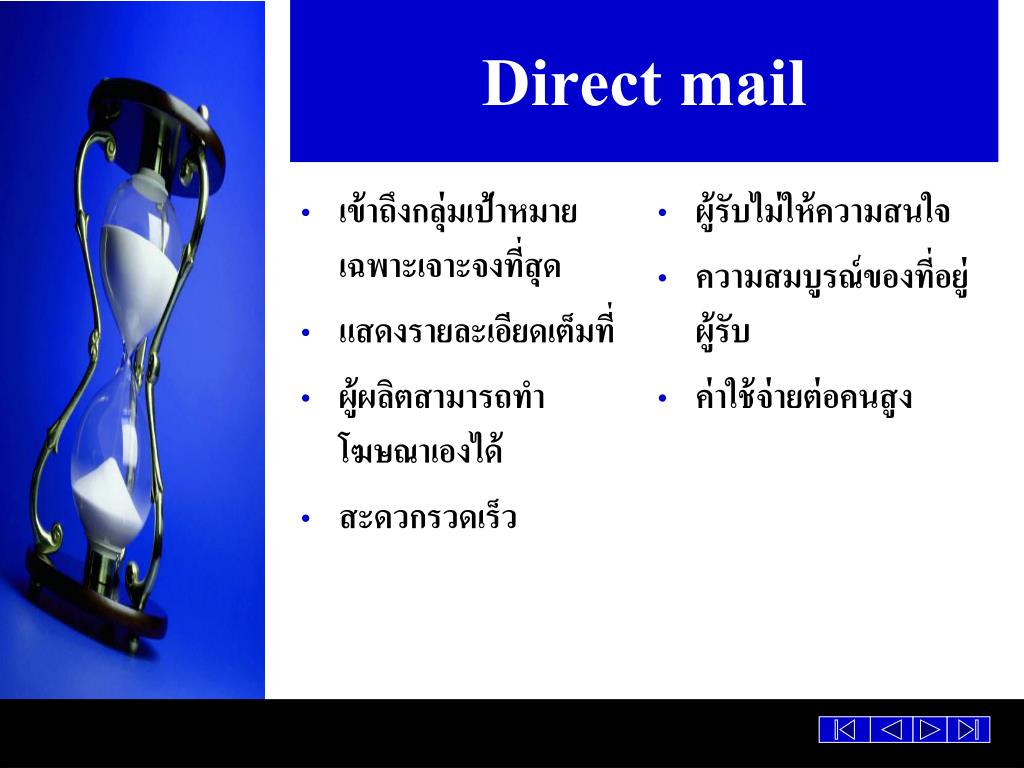 Direct mail

• เข้าถึงกลุ่มเป้าหมายเฉพาะเจาะจงที่สุด
• แสดงรายละเอียดเต็มที่
• ผู้ผลิตสามารถทำโฆษณาเองได้
• สะดวกรวดเร็ว

• ผู้รับไม่ให้ความสนใจ
• ความสมบูรณ์ของที่อยู่ผู้รับ
• ค่าใช้จ่ายต่อคนสูง